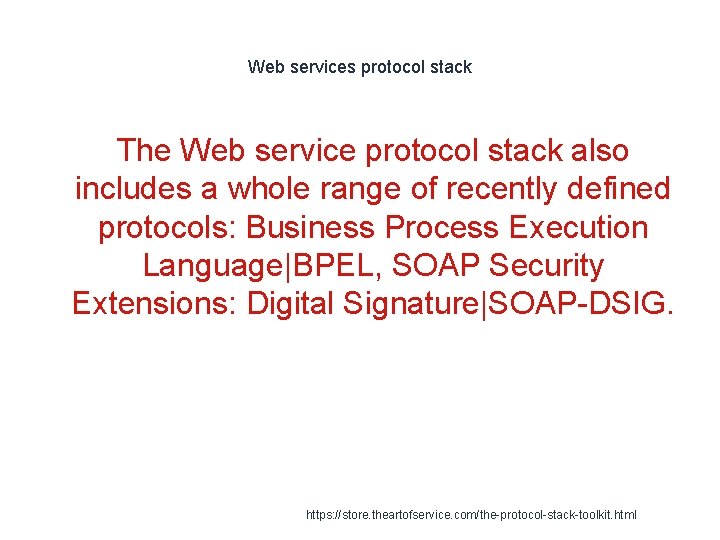 Web services protocol stack

The Web service protocol stack also includes a whole range of recently defined protocols: Business Process Execution Language|BPEL, SOAP Security Extensions: Digital Signature|SOAP-DSIG.

https://store.theartofservice.com/the-protocol-stack-toolkit.html